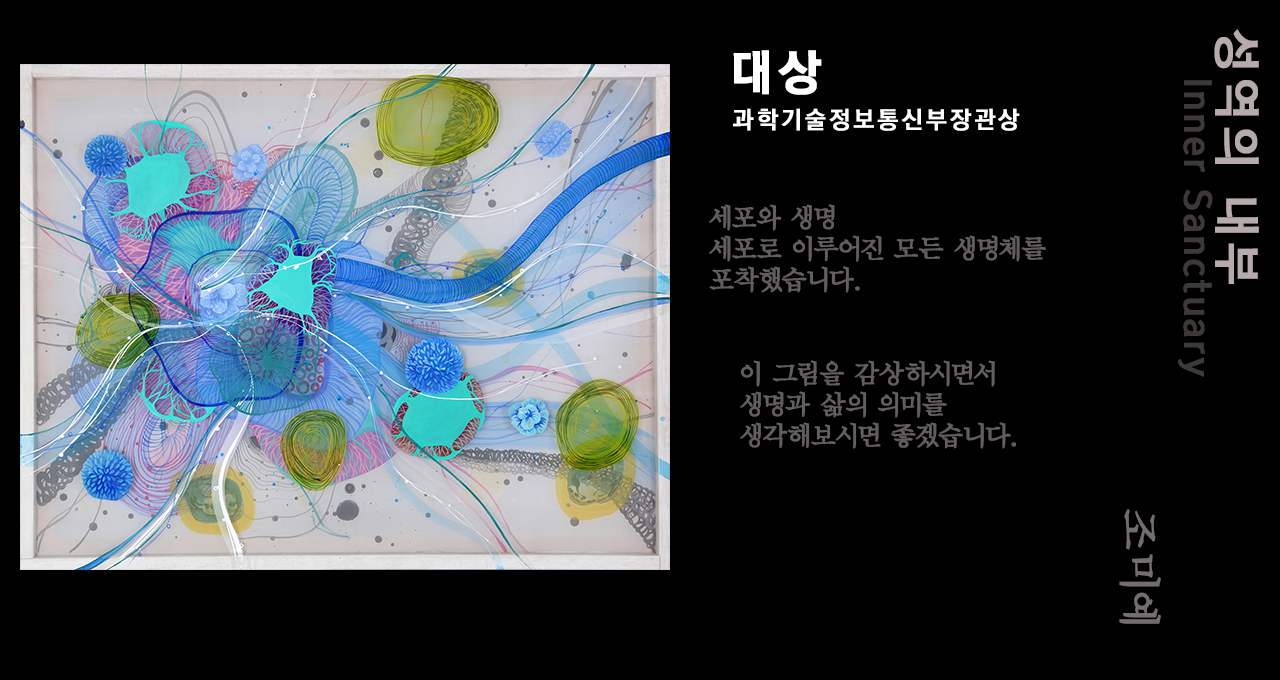 대상
과학기술정보통신부장관상

세포와 생명
세포로 이루어진 모든 생명체를 포착했습니다.

이 그림을 감상하시면서
생명과 삶의 의미를
생각해보시면 좋겠습니다.

성역의 내부
Inner Sanctuary

조미예